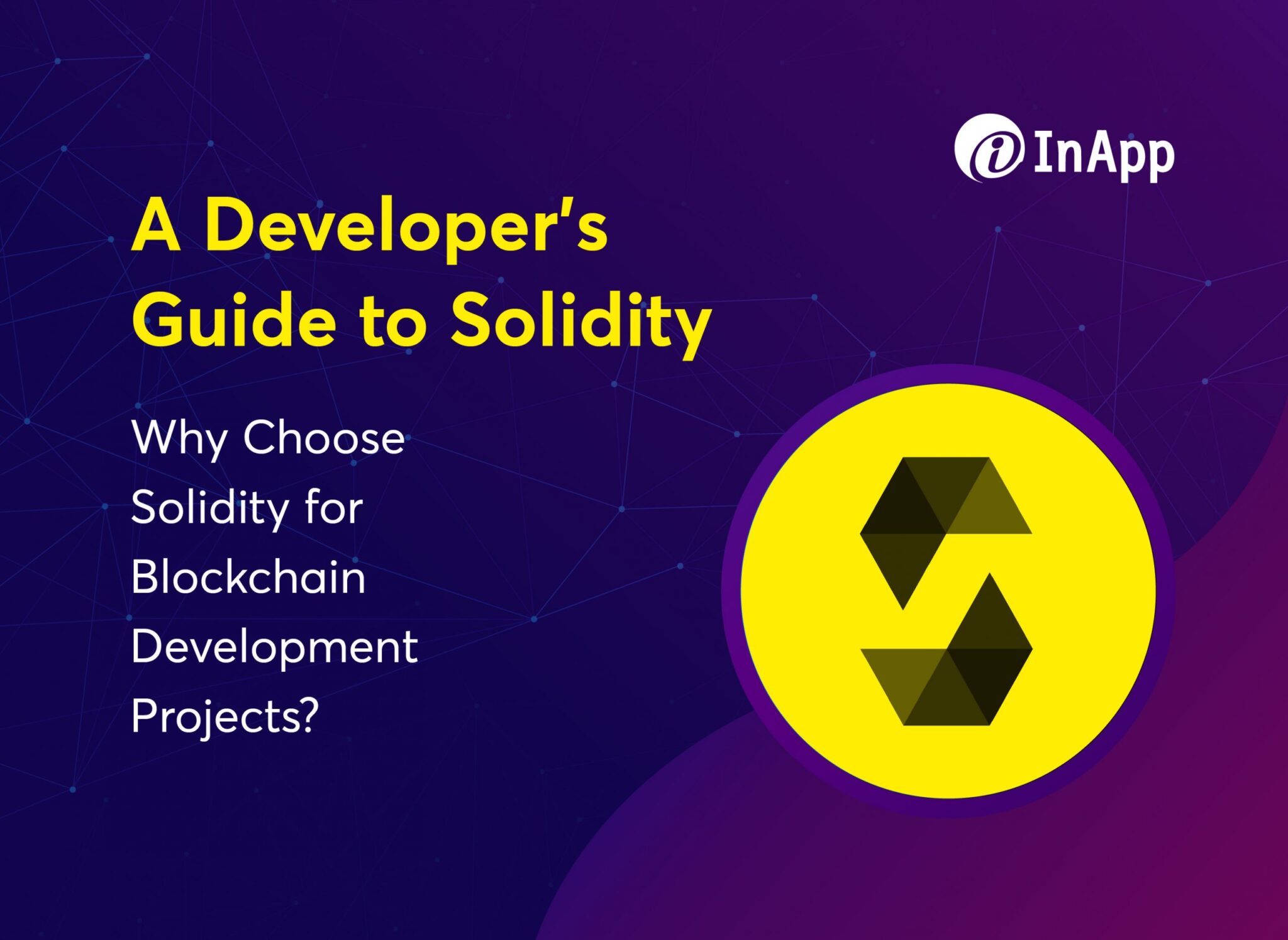 InApp

A Developer's Guide to Solidity

Why Choose Solidity for Blockchain Development Projects?